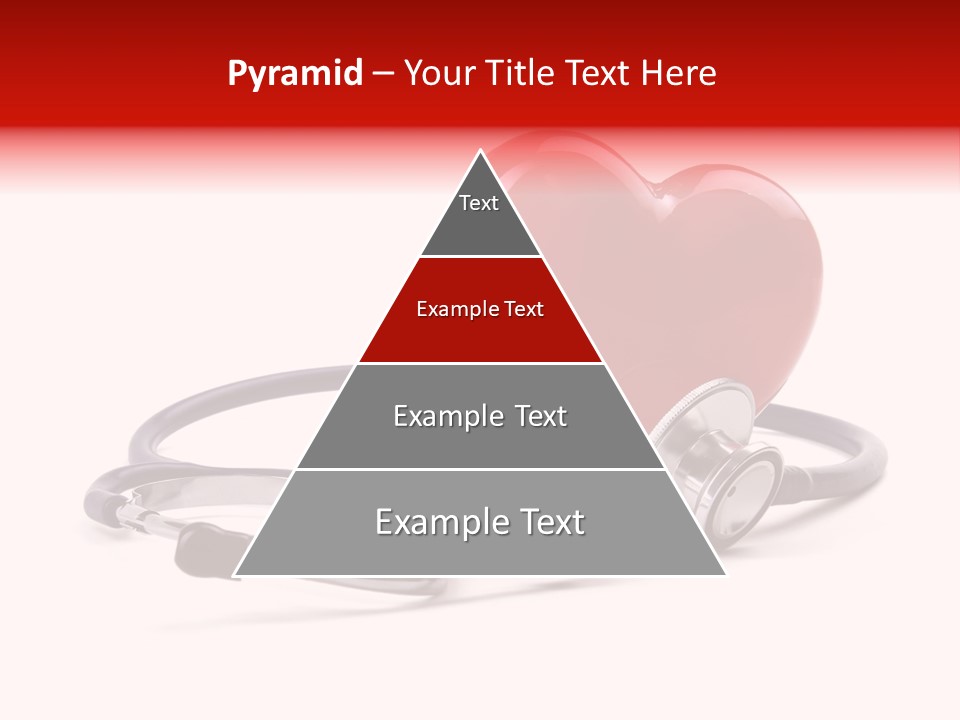 Pyramid – Your Title Text Here

Text

Example Text

Example Text

Example Text